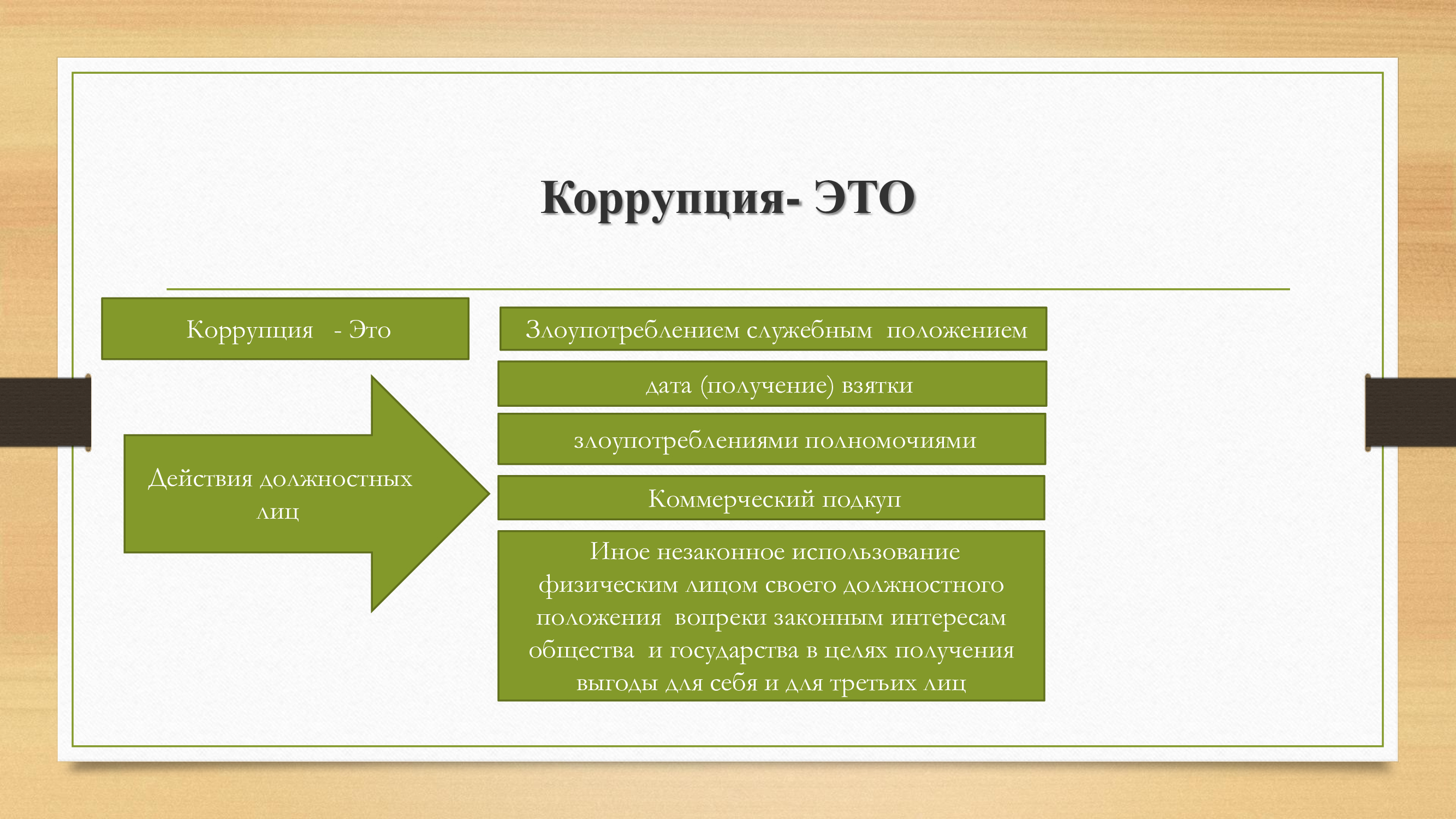 Коррупция- ЭТО

Коррупция - Это

Действия должностных лиц

Злоупотреблением служебным положением

дата (получение) взятки

злоупотреблениями полномочиями

Коммерческий подкуп

Иное незаконное использование физическим лицом своего должностного положения вопреки законным интересам общества и государства в целях получения выгоды для себя и для третьих лиц